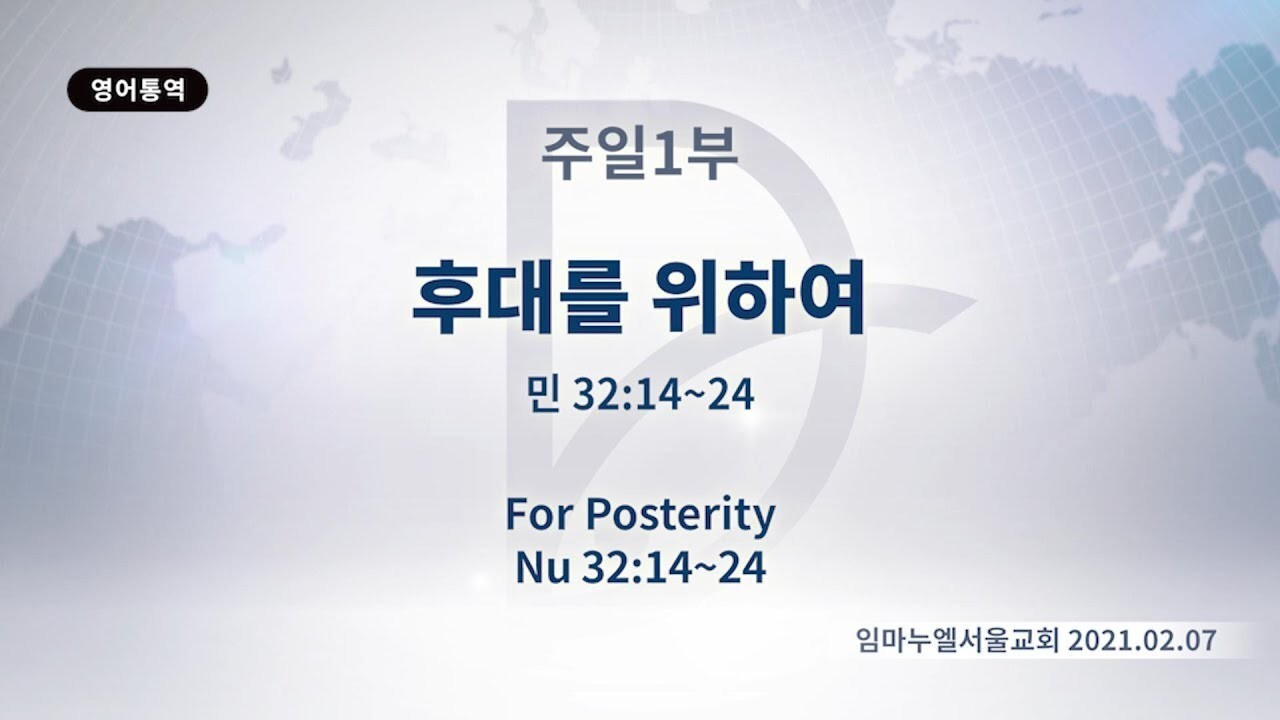 영어통역

주일1부

후대를 위하여

민 32:14~24

For Posterity
Nu 32:14~24

임마누엘서울교회 2021.02.07